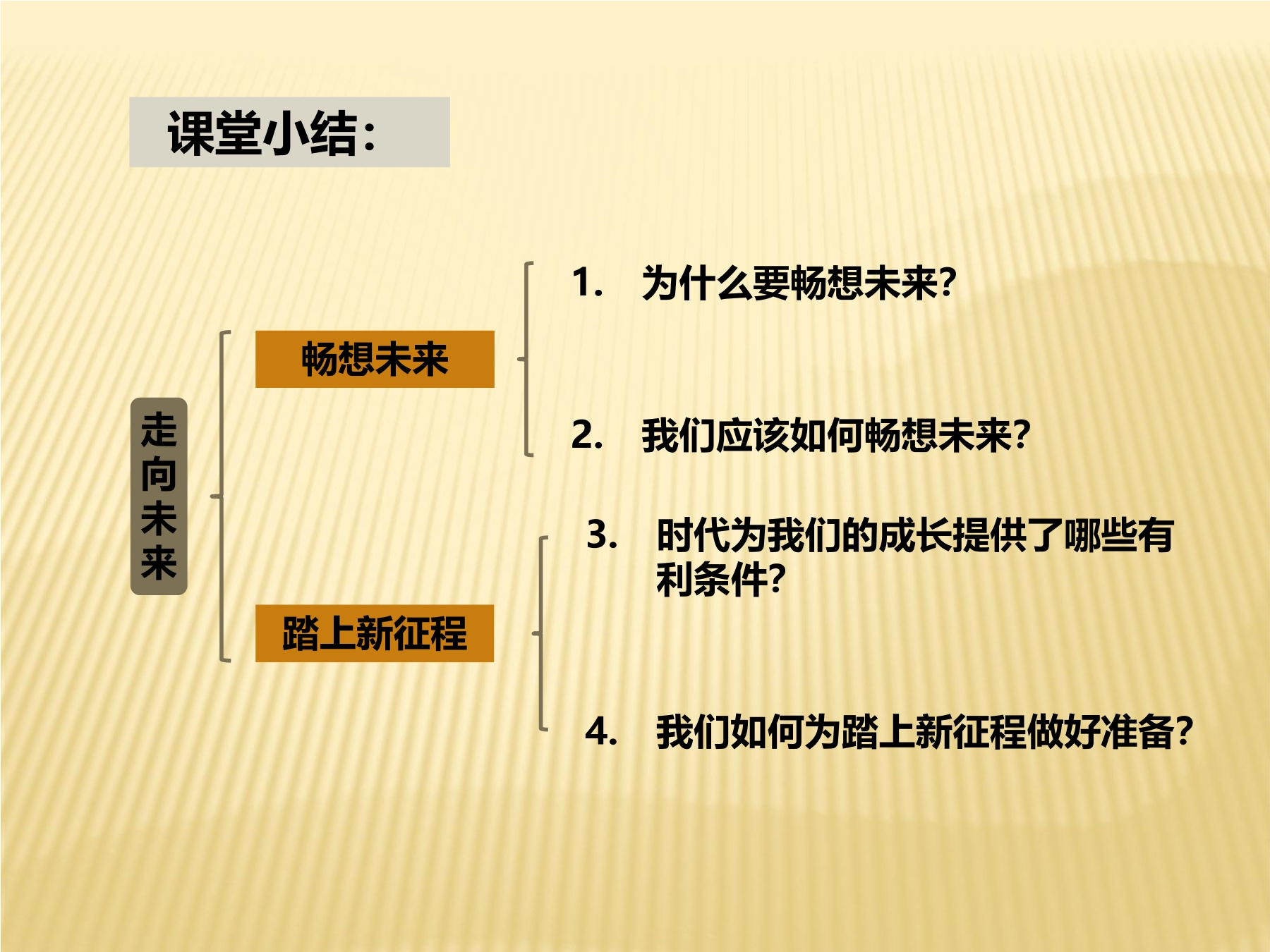 课堂小结：

走向未来

畅想未来

1. 为什么要畅想未来？

2. 我们应该如何畅想未来？

踏上新征程

3. 时代为我们的成长提供了哪些有利条件？

4. 我们如何为踏上新征程做好准备？